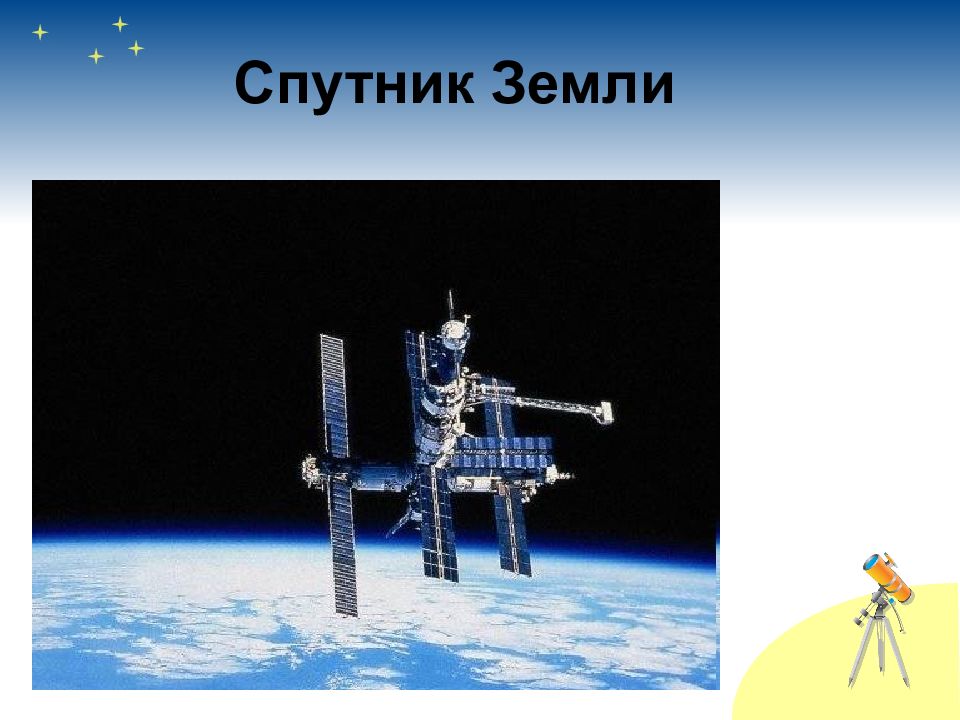 Спутник Земли